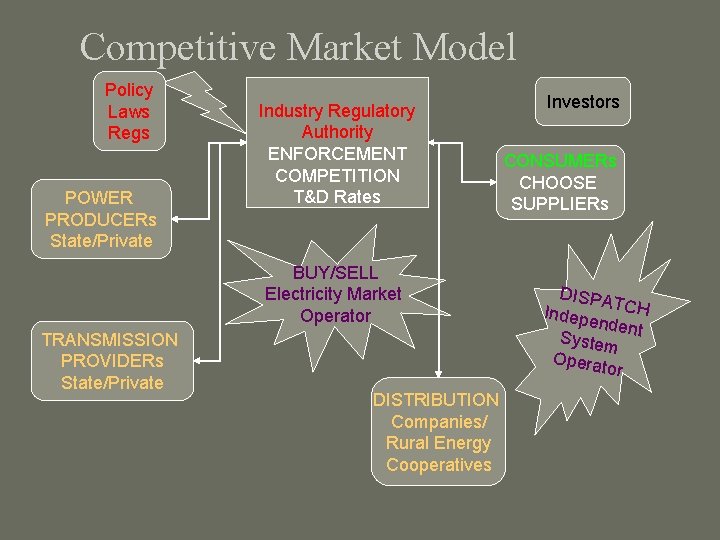 Competitive Market Model

Policy
Laws
Regs

Industry Regulatory Authority
ENFORCEMENT
COMPETITION
T&D Rates

Investors

CONSUMERs
CHOOSE
SUPPLIERs

POWER
PRODUCERs
State/Private

BUY/SELL
Electricity Market
Operator

DISPATCH
Independent
System
Operator

TRANSMISSION
PROVIDERs
State/Private

DISTRIBUTION
Companies/
Rural Energy
Cooperatives